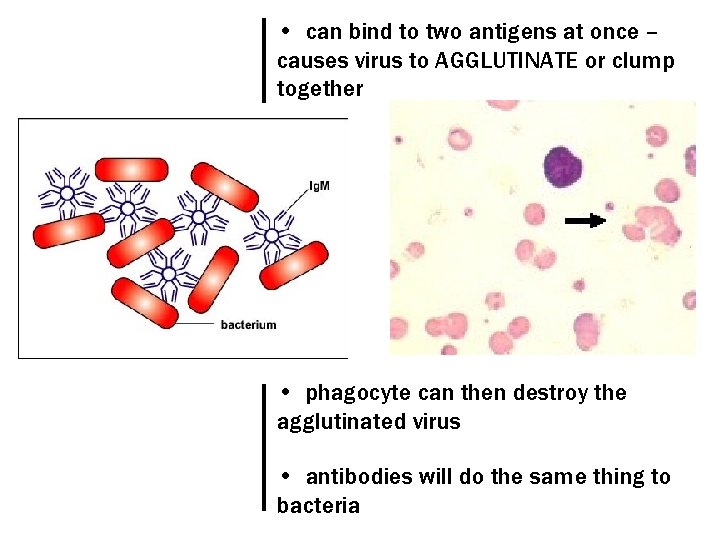 • can bind to two antigens at once – causes virus to AGGLUTINATE or clump together

IgM

bacterium

• phagocyte can then destroy the agglutinated virus

• antibodies will do the same thing to bacteria